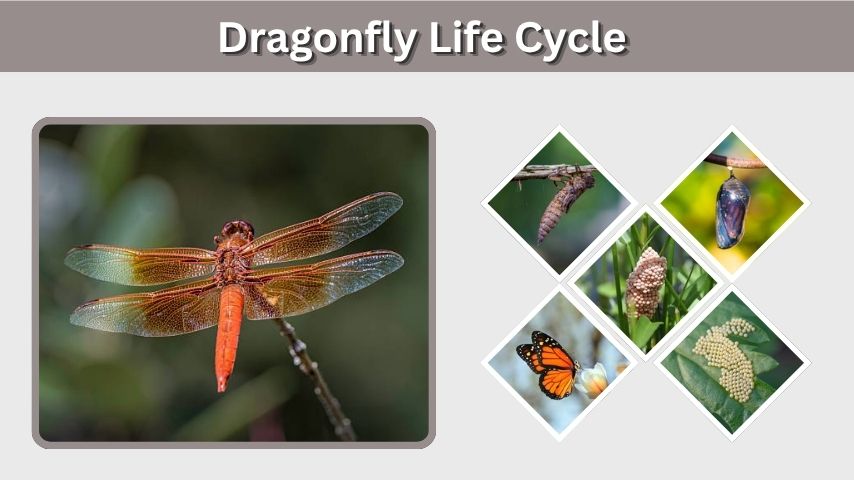 Dragonfly Life Cycle